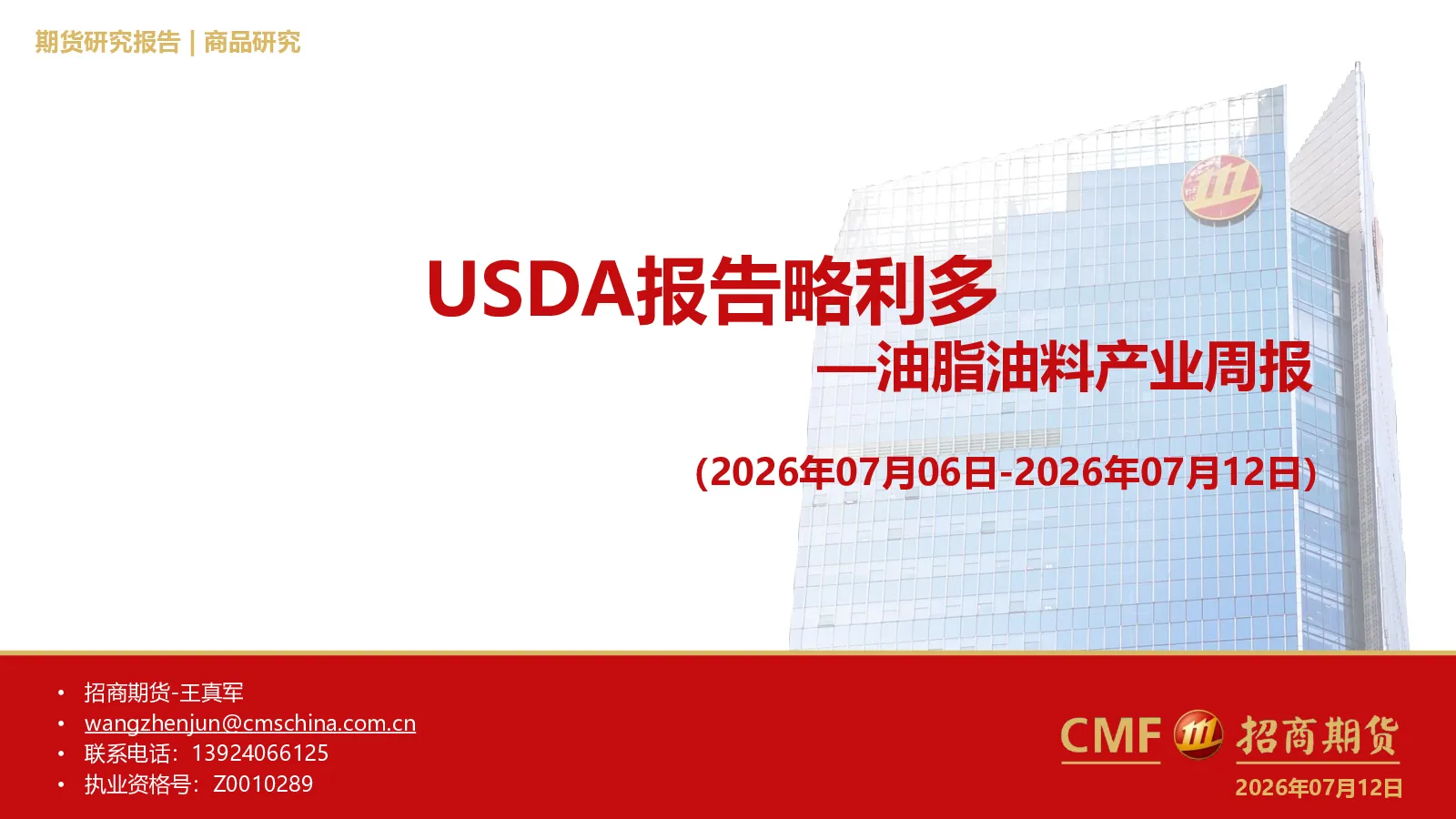 期货研究报告 | 商品研究

USDA报告略利多

—油脂油料产业周报

(2026年07月06日-2026年07月12日)

• 招商期货-王真军
• wangzhenjun@cmschina.com.cn
• 联系电话：13924066125
• 执业资格号：Z0010289

CMF 招商期货

2026年07月12日